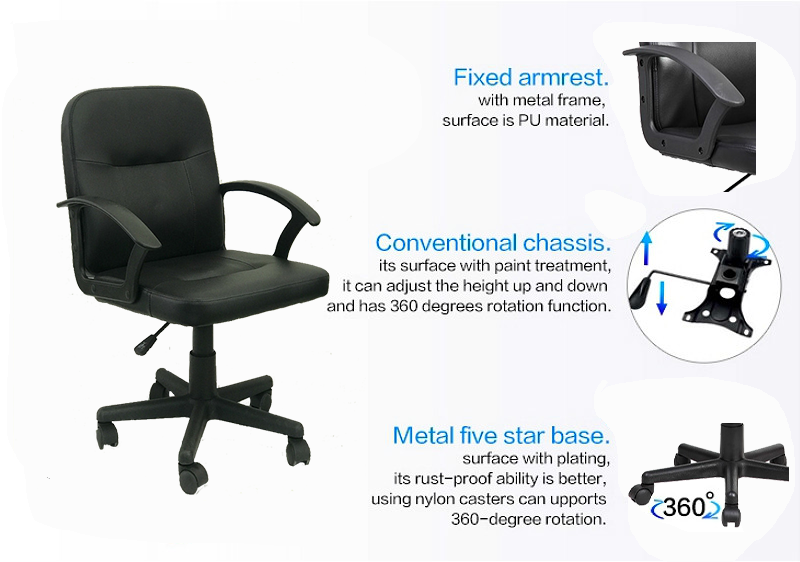 Fixed armrest.
with metal frame,
surface is PU material.

Conventional chassis.
its surface with paint treatment,
it can adjust the height up and down
and has 360 degrees rotation function.

Metal five star base.
surface with plating,
its rust-proof ability is better,
using nylon casters can upports
360-degree rotation.

360°